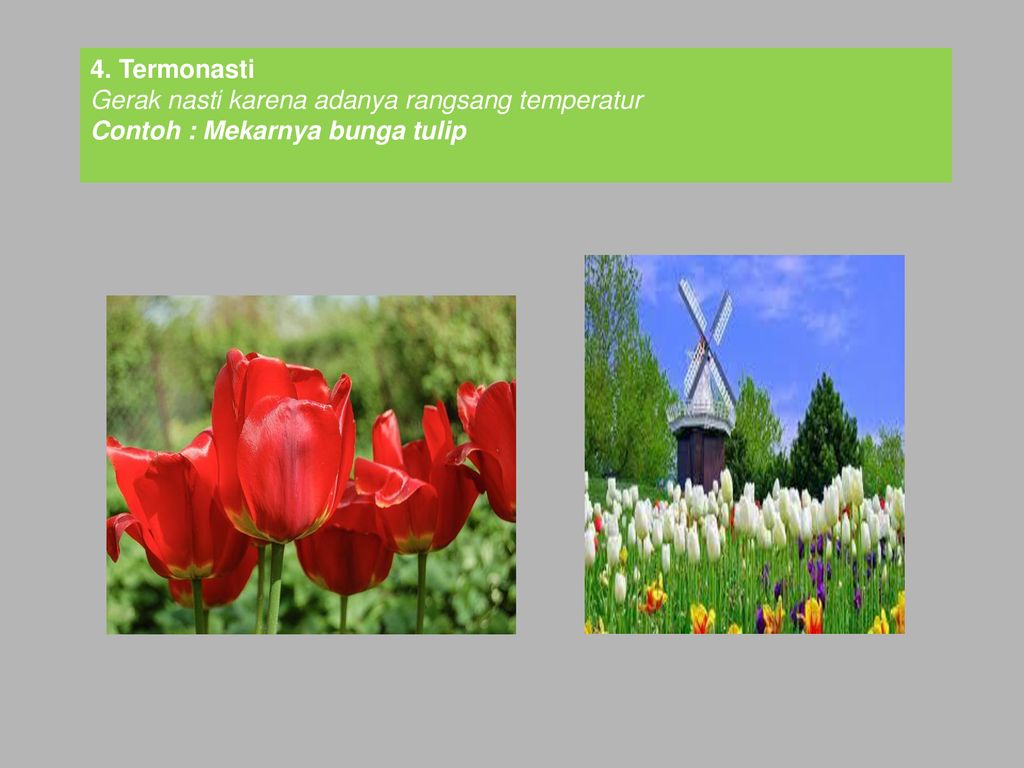 4. Termonasti
Gerak nasti karena adanya rangsang temperatur
Contoh : Mekarnya bunga tulip